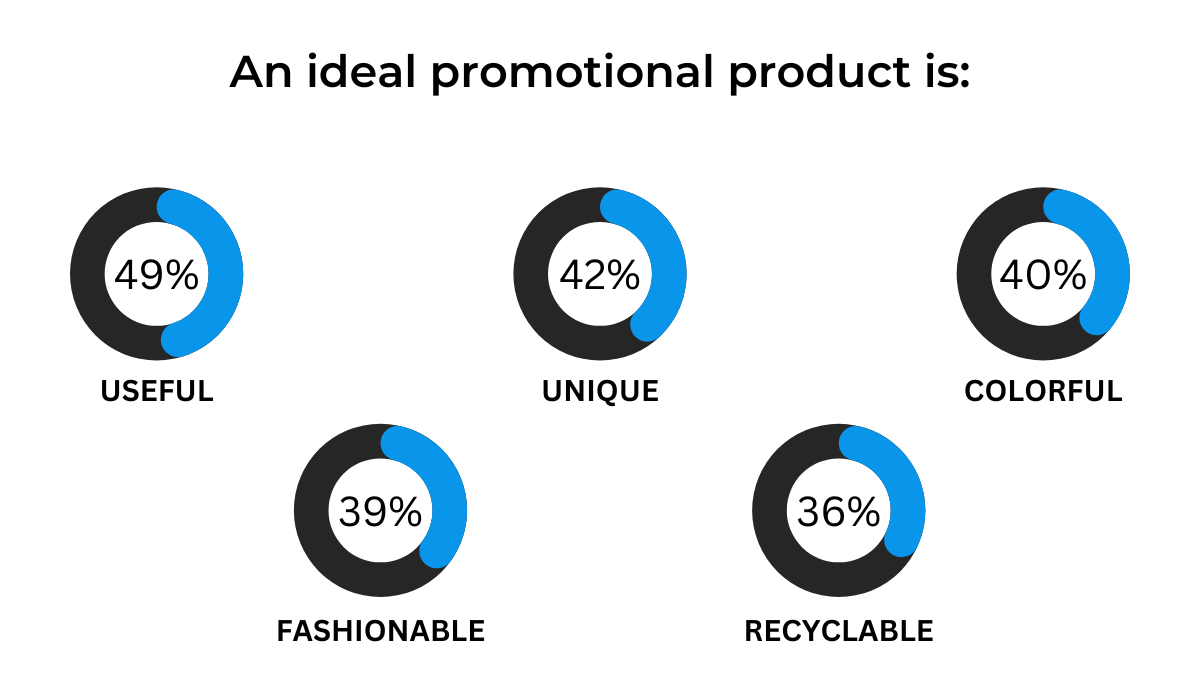 An ideal promotional product is:

49%
USEFUL

42%
UNIQUE

40%
COLORFUL

39%
FASHIONABLE

36%
RECYCLABLE